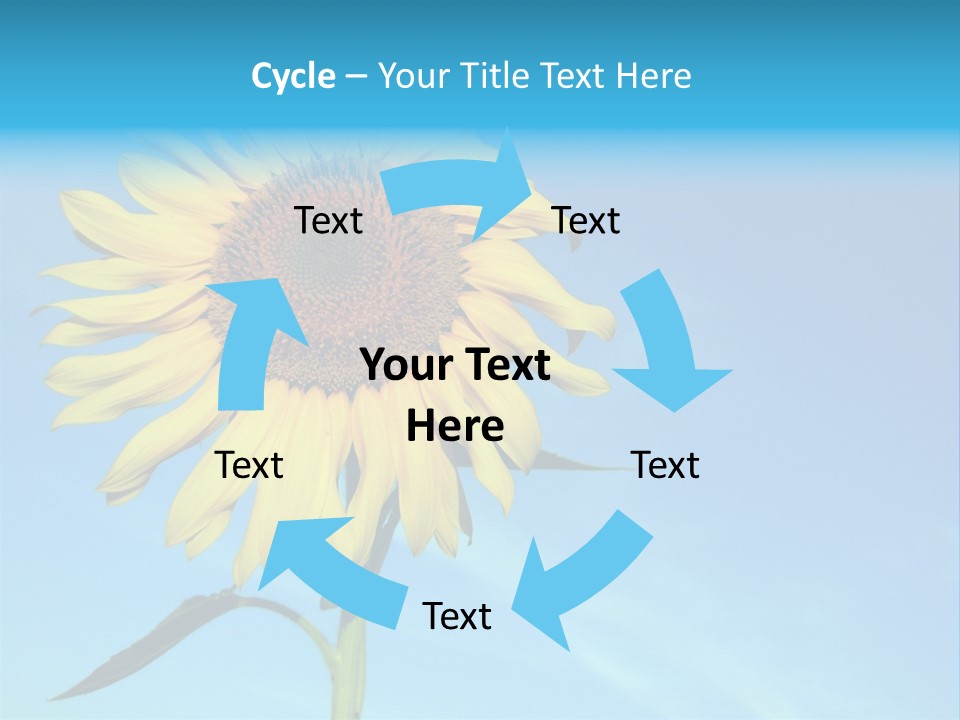 Cycle – Your Title Text Here

Text

Text

Your Text Here

Text

Text

Text